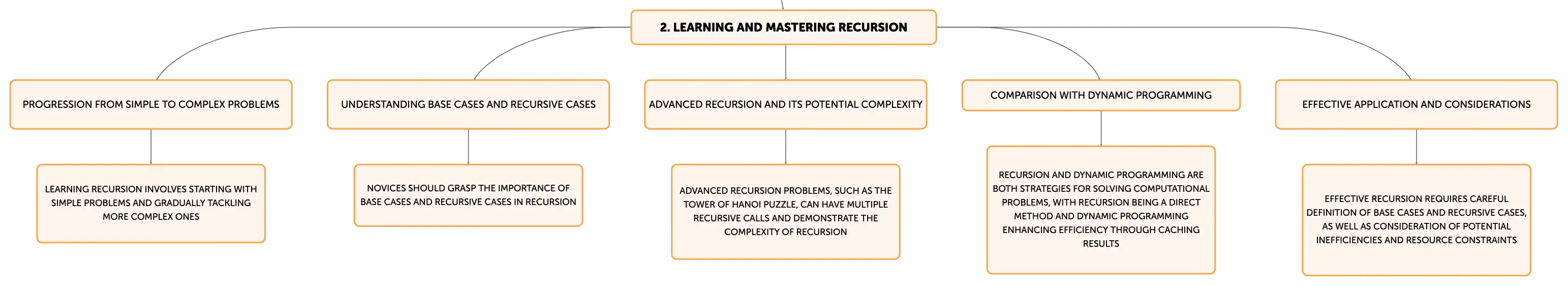 2. LEARNING AND MASTERING RECURSION

PROGRESSION FROM SIMPLE TO COMPLEX PROBLEMS

LEARNING RECURSION INVOLVES STARTING WITH SIMPLE PROBLEMS AND GRADUALLY TACKLING MORE COMPLEX ONES

UNDERSTANDING BASE CASES AND RECURSIVE CASES

NOVICES SHOULD GRASP THE IMPORTANCE OF BASE CASES AND RECURSIVE CASES IN RECURSION

ADVANCED RECURSION AND ITS POTENTIAL COMPLEXITY

ADVANCED RECURSION PROBLEMS, SUCH AS THE TOWER OF HANOI PUZZLE, CAN HAVE MULTIPLE RECURSIVE CALLS AND DEMONSTRATE THE COMPLEXITY OF RECURSION

COMPARISON WITH DYNAMIC PROGRAMMING

RECURSION AND DYNAMIC PROGRAMMING ARE BOTH STRATEGIES FOR SOLVING COMPUTATIONAL PROBLEMS, WITH RECURSION BEING A DIRECT METHOD AND DYNAMIC PROGRAMMING ENHANCING EFFICIENCY THROUGH CACHING RESULTS

EFFECTIVE APPLICATION AND CONSIDERATIONS

EFFECTIVE RECURSION REQUIRES CAREFUL DEFINITION OF BASE CASES AND RECURSIVE CASES, AS WELL AS CONSIDERATION OF POTENTIAL INEFFICIENCIES AND RESOURCE CONSTRAINTS